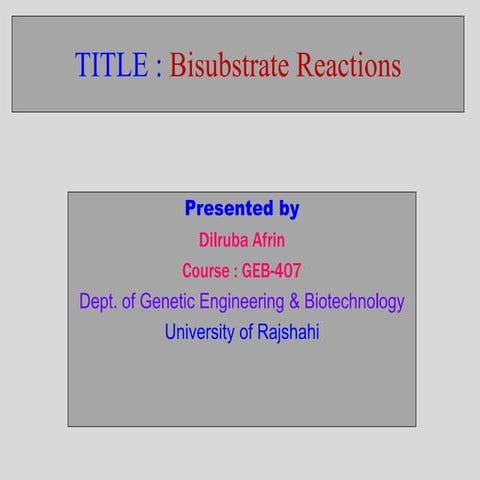 TITLE : Bisubstrate Reactions

Presented by

Dilruba Afrin

Course : GEB-407

Dept. of Genetic Engineering & Biotechnology

University of Rajshahi